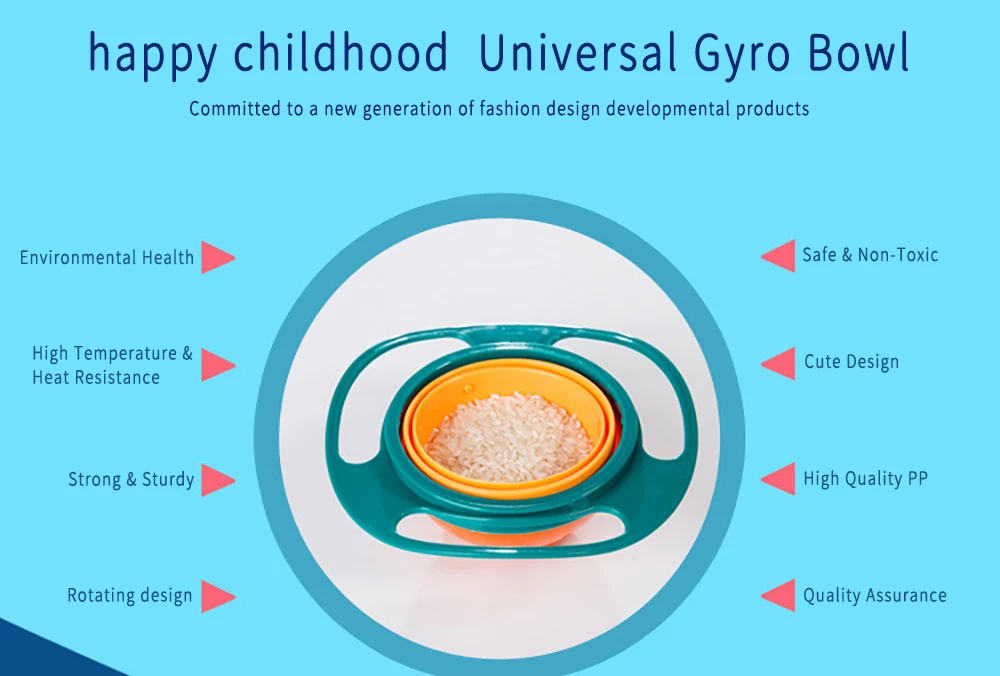 happy childhood Universal Gyro Bowl

Committed to a new generation of fashion design developmental products

Environmental Health

High Temperature & Heat Resistance

Strong & Sturdy

Rotating design

Safe & Non-Toxic

Cute Design

High Quality PP

Quality Assurance